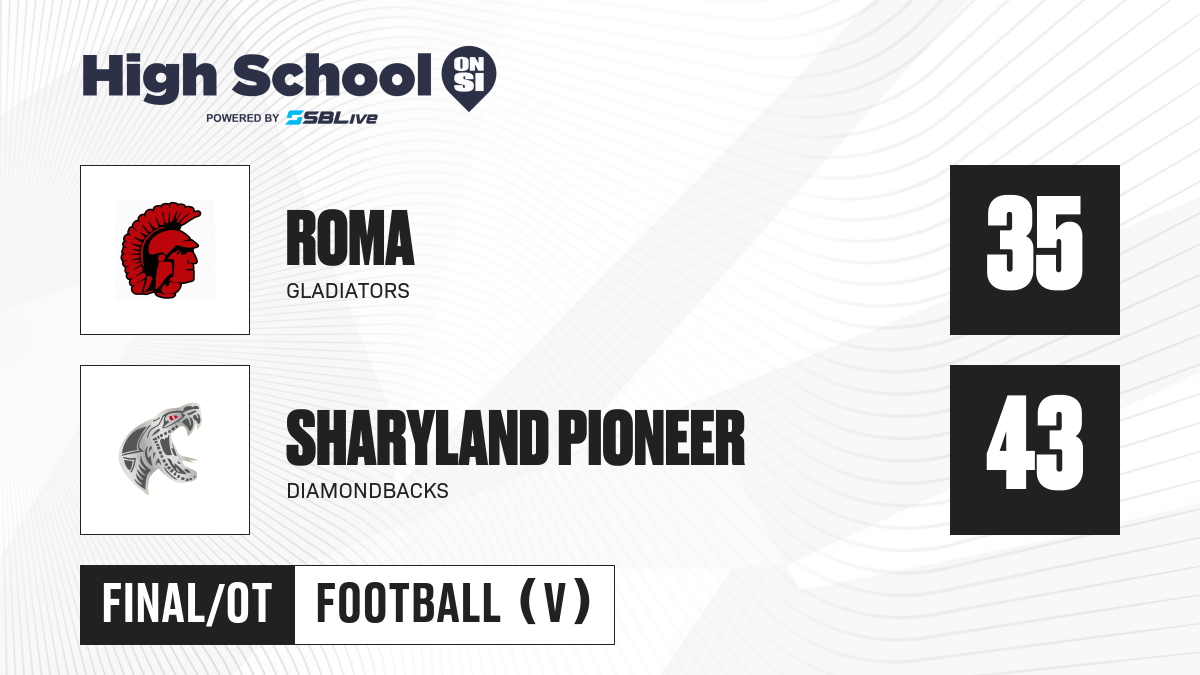 High School ON SI
POWERED BY SBLive

ROMA
GLADIATORS

35

SHARYLAND PIONEER
DIAMONDBACKS

43

FINAL/OT

FOOTBALL (V)